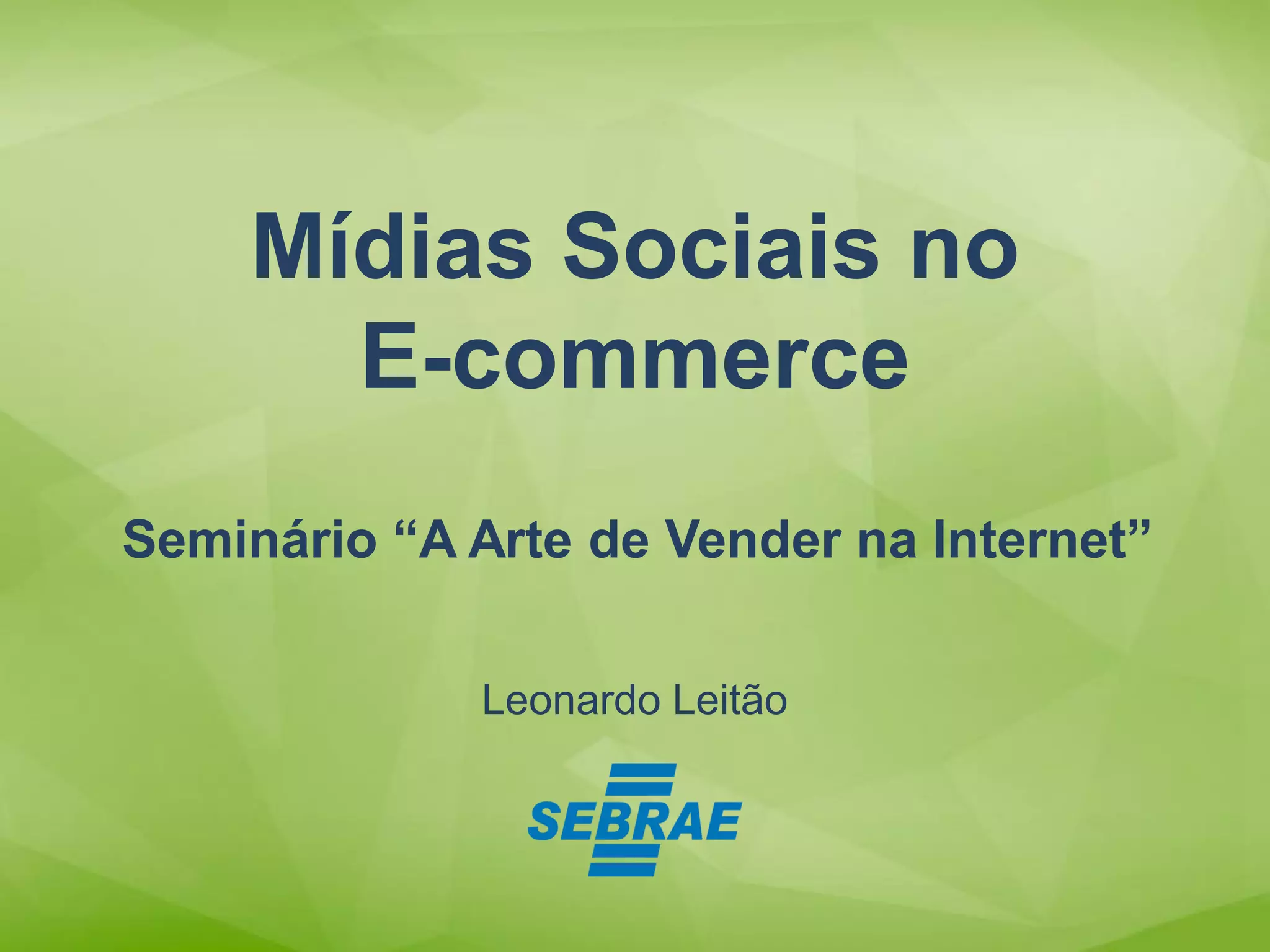 Mídias Sociais no E-commerce

Seminário “A Arte de Vender na Internet”

Leonardo Leitão

SEBRAE